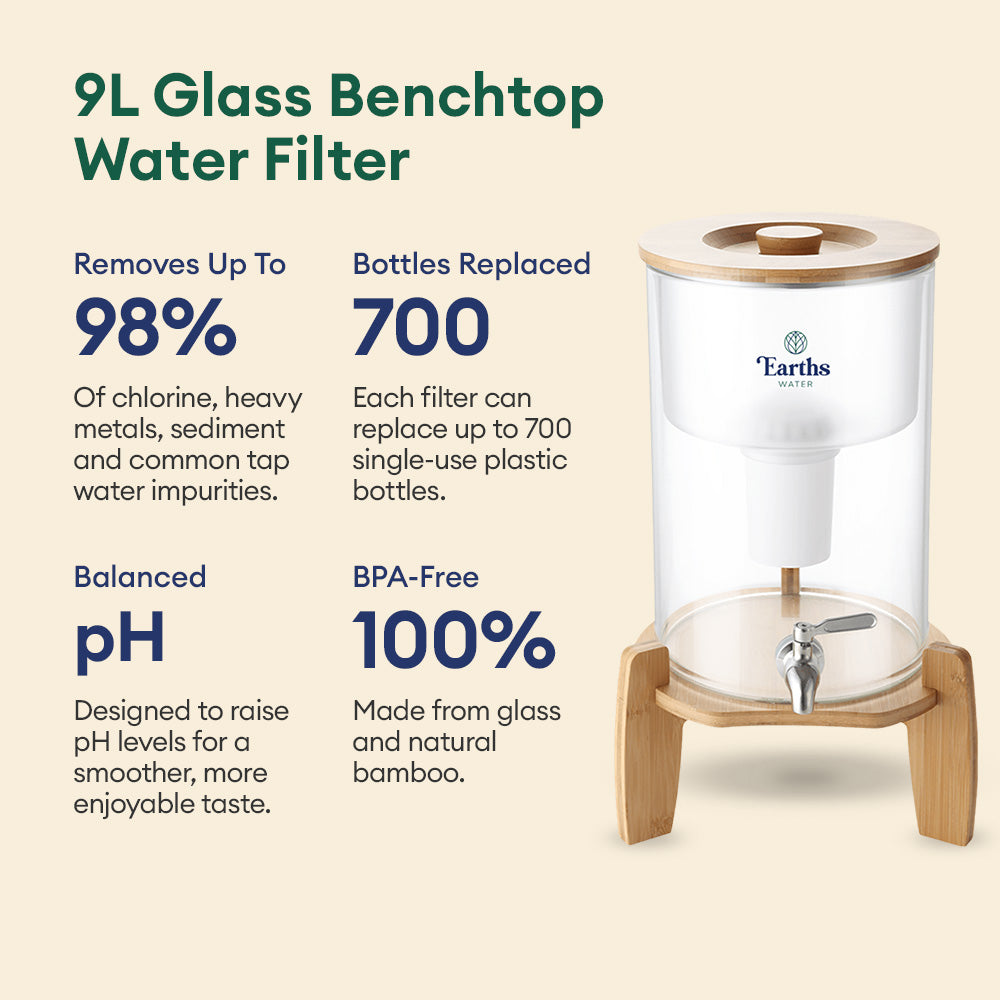 9L Glass Benchtop Water Filter

Removes Up To

98%

Of chlorine, heavy metals, sediment and common tap water impurities.

Bottles Replaced

700

Each filter can replace up to 700 single-use plastic bottles.

Balanced

pH

Designed to raise pH levels for a smoother, more enjoyable taste.

BPA-Free

100%

Made from glass and natural bamboo.

Earths
WATER